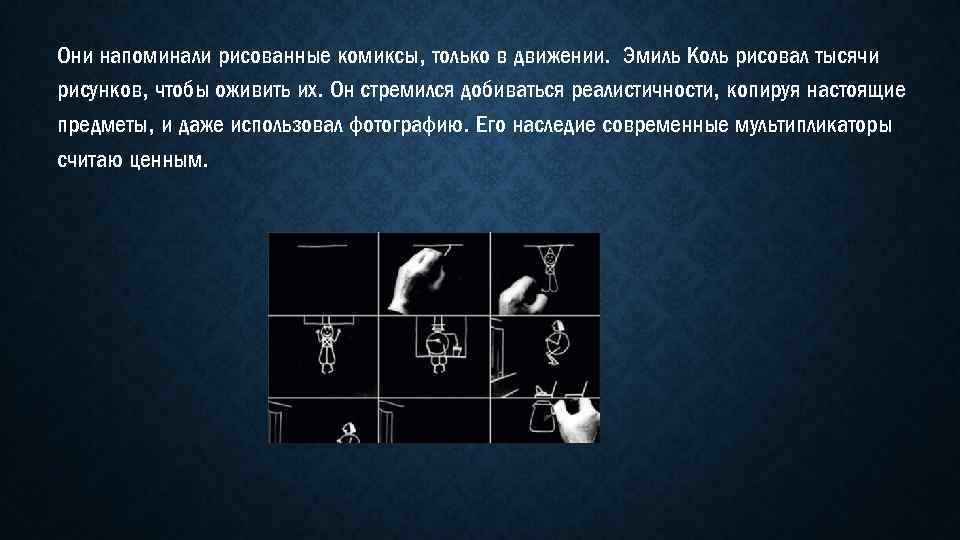 Они напоминали рисованные комиксы, только в движении. Эмиль Коль рисовал тысячи рисунков, чтобы оживить их. Он стремился добиваться реалистичности, копируя настоящие предметы, и даже использовал фотографию. Его наследие современные мультипликаторы считаю ценным.